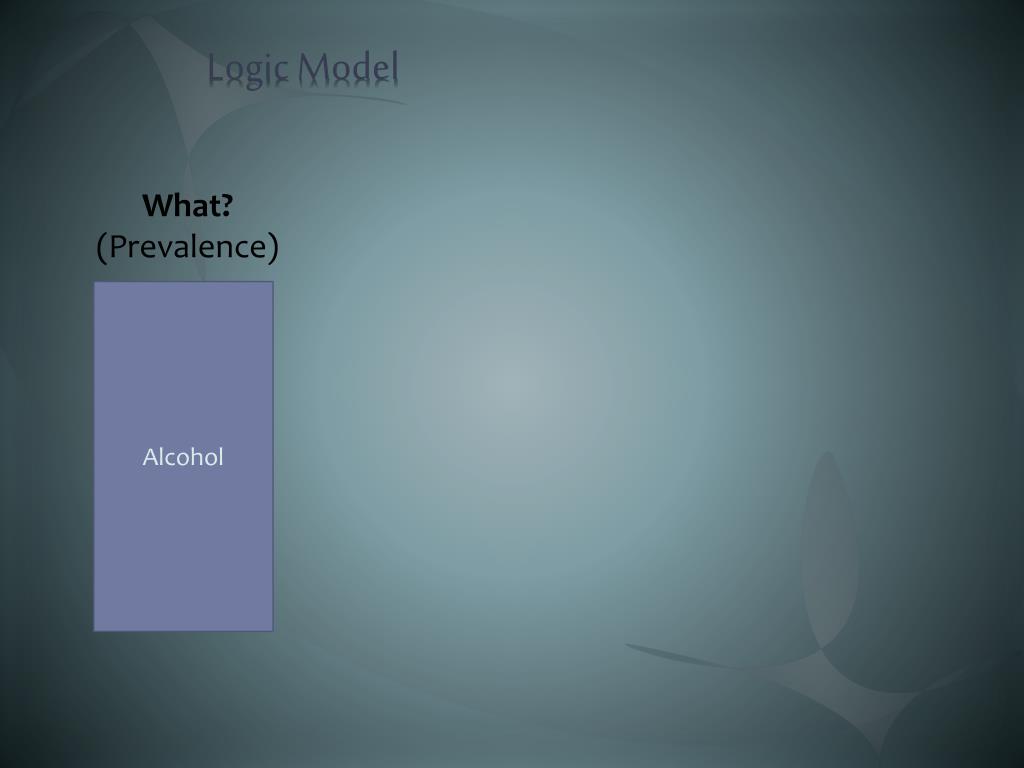 Logic Model

What?
(Prevalence)

Alcohol